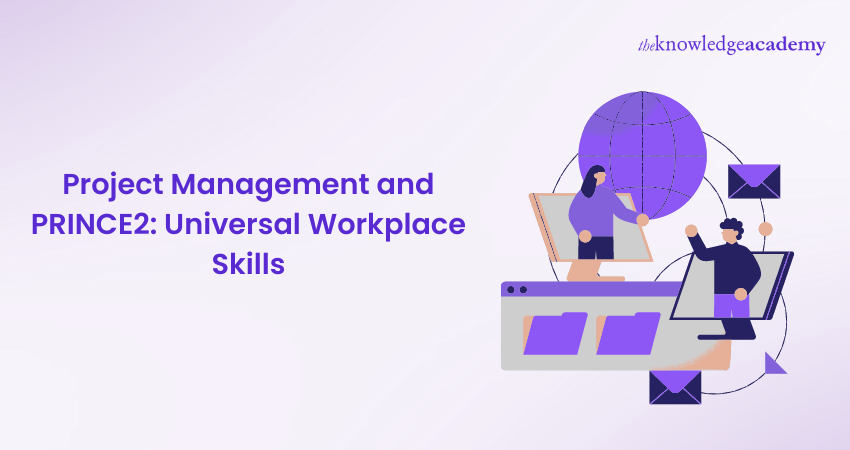 theknowledgeacademy

Project Management and PRINCE2: Universal Workplace Skills